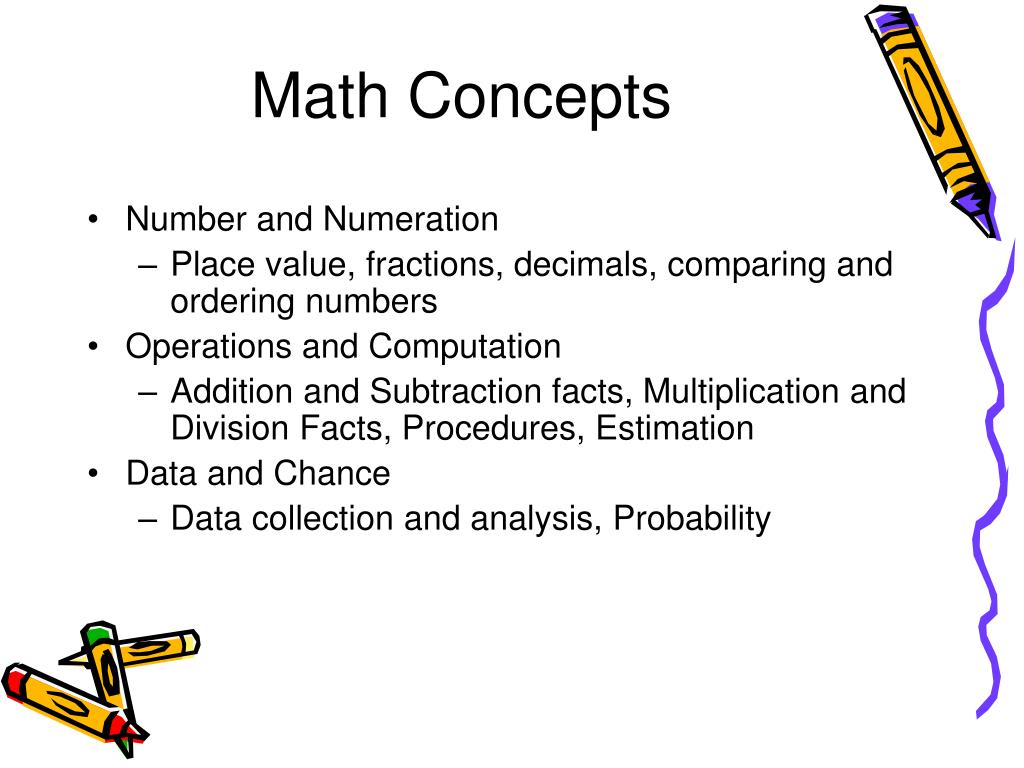 Math Concepts

• Number and Numeration
– Place value, fractions, decimals, comparing and ordering numbers
• Operations and Computation
– Addition and Subtraction facts, Multiplication and Division Facts, Procedures, Estimation
• Data and Chance
– Data collection and analysis, Probability